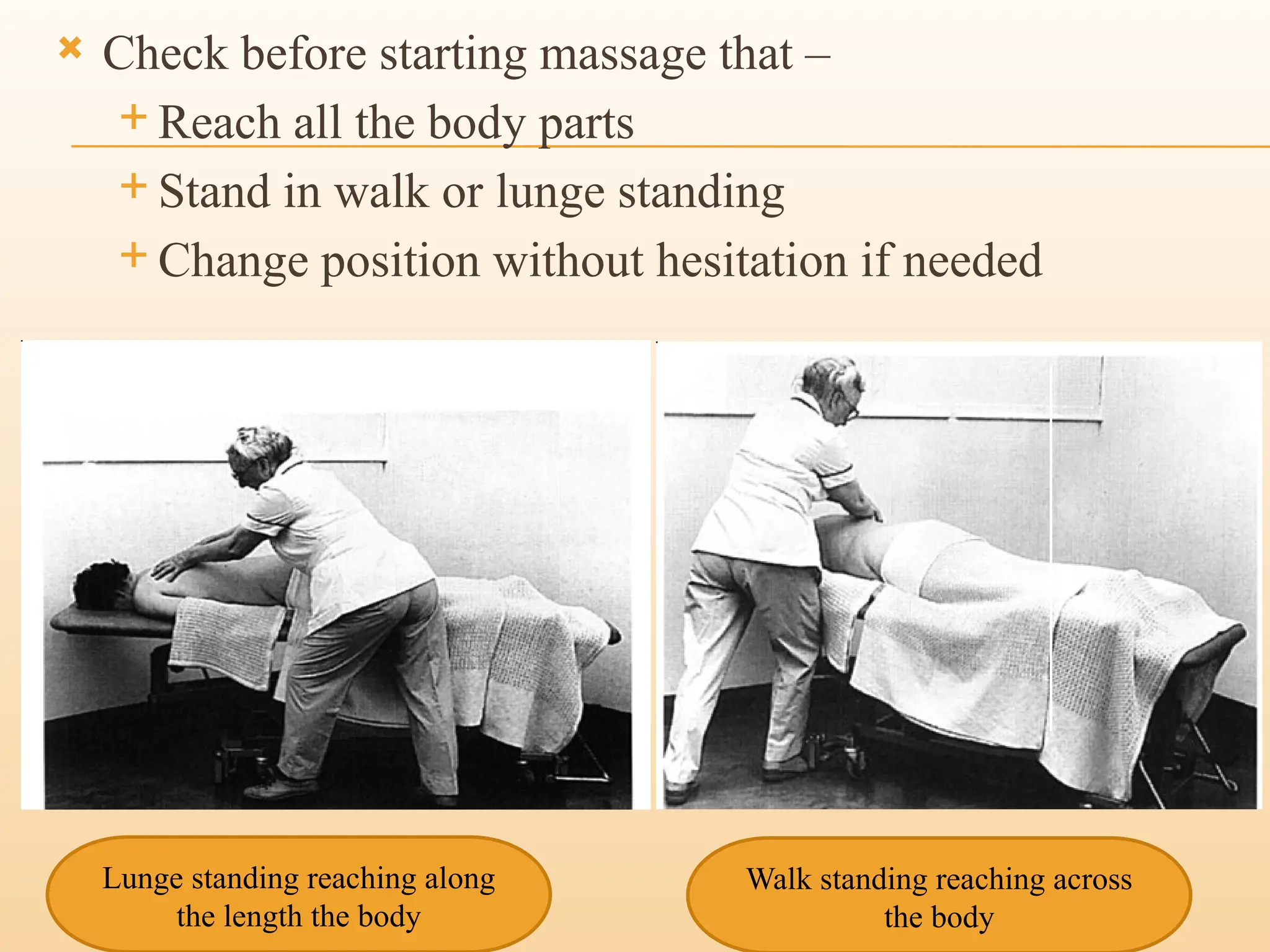 Check before starting massage that –

Reach all the body parts

Stand in walk or lunge standing

Change position without hesitation if needed

Lunge standing reaching along the length the body

Walk standing reaching across the body